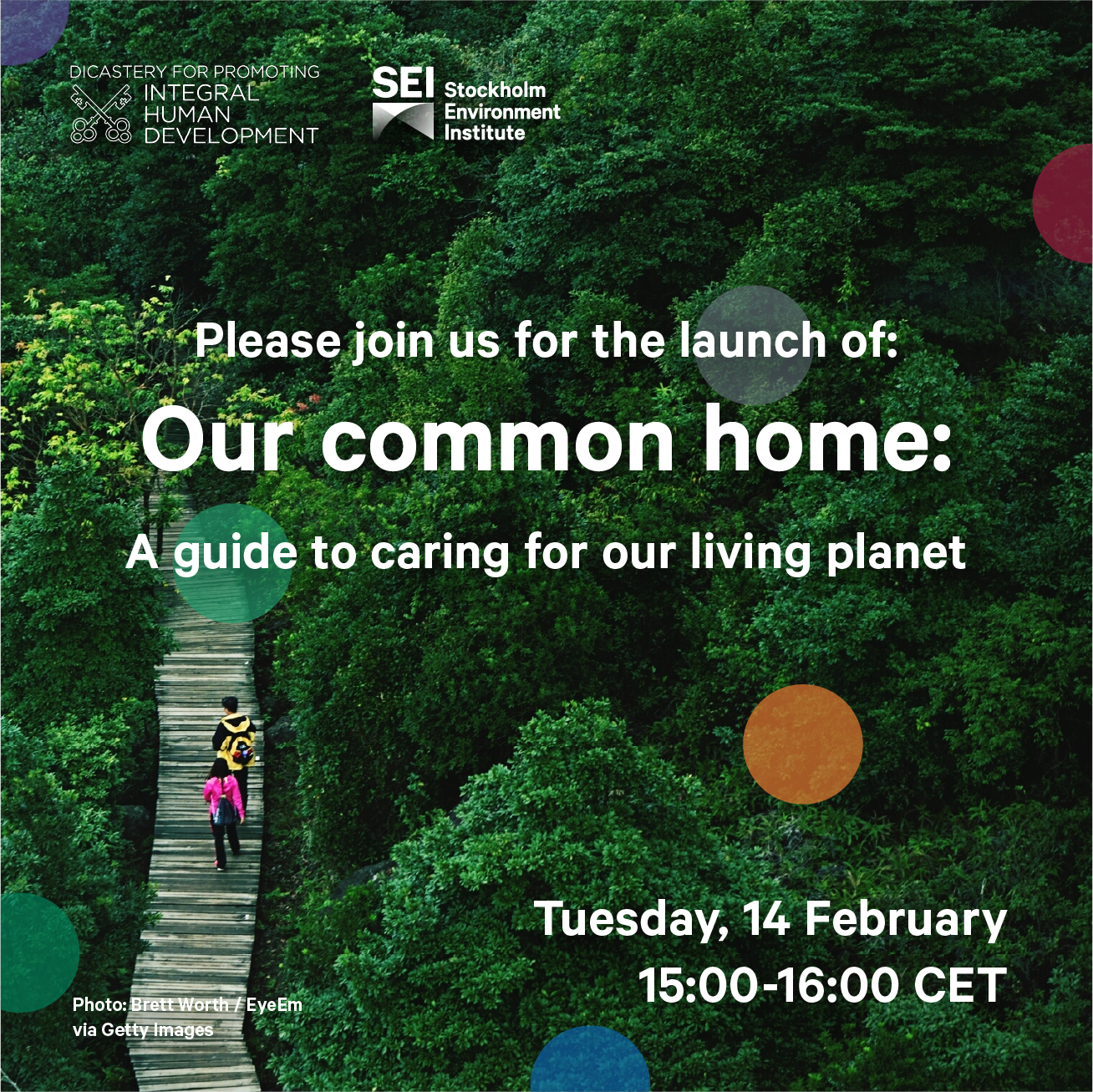 DICASTERY FOR PROMOTING INTEGRAL HUMAN DEVELOPMENT

SEI Stockholm Environment Institute

Please join us for the launch of:

Our common home:

A guide to caring for our living planet

Tuesday, 14 February
15:00-16:00 CET

Photo: Brett Worth / EyeEm via Getty Images